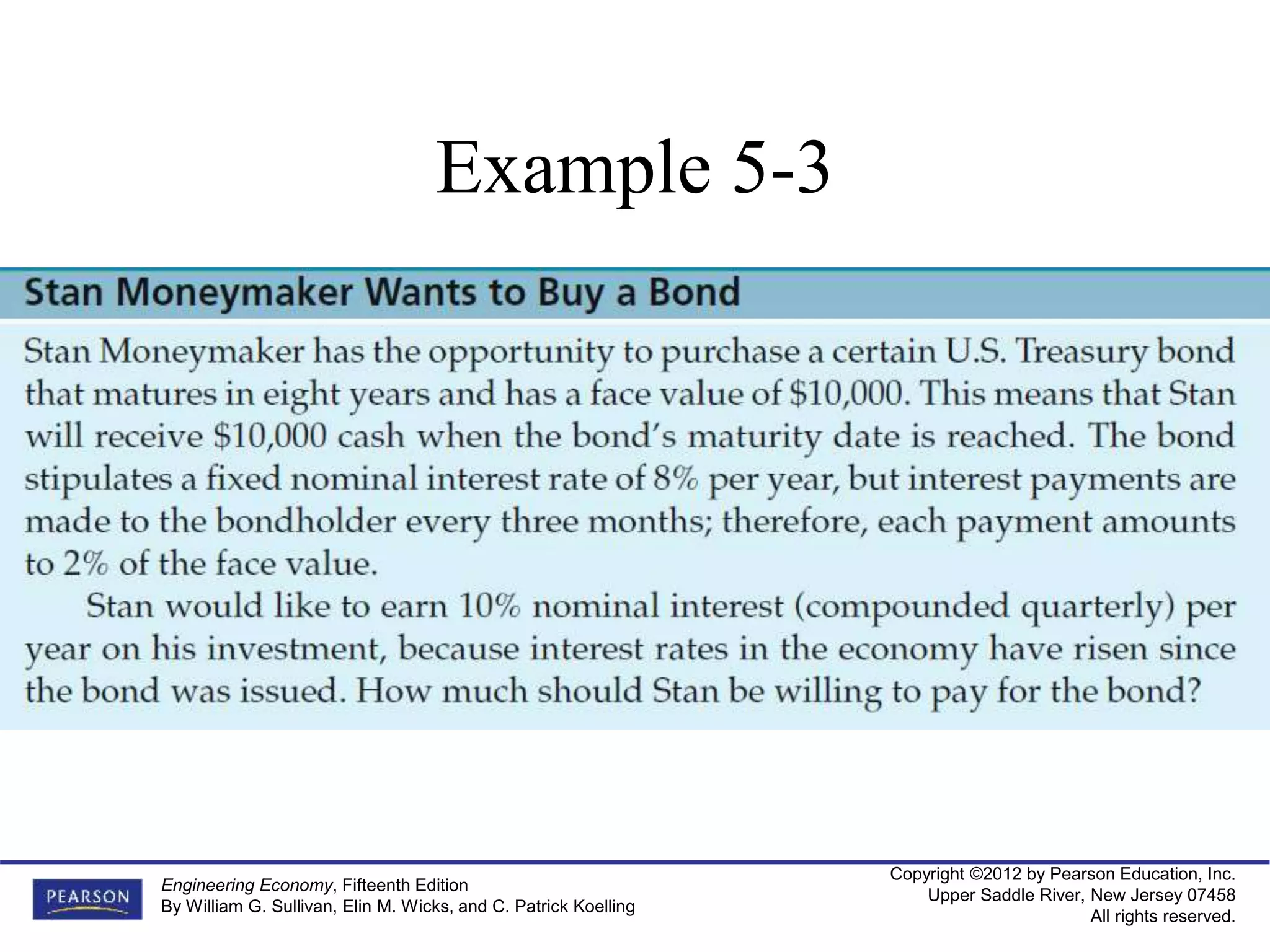 Example 5-3

Stan Moneymaker Wants to Buy a Bond

Stan Moneymaker has the opportunity to purchase a certain U.S. Treasury bond that matures in eight years and has a face value of \$10,000. This means that Stan will receive \$10,000 cash when the bond's maturity date is reached. The bond stipulates a fixed nominal interest rate of 8% per year, but interest payments are made to the bondholder every three months; therefore, each payment amounts to 2% of the face value.

Stan would like to earn 10% nominal interest (compounded quarterly) per year on his investment, because interest rates in the economy have risen since the bond was issued. How much should Stan be willing to pay for the bond?

PEARSON

Engineering Economy, Fifteenth Edition
By William G. Sullivan, Elin M. Wicks, and C. Patrick Koelling

Copyright ©2012 by Pearson Education, Inc.
Upper Saddle River, New Jersey 07458
All rights reserved.